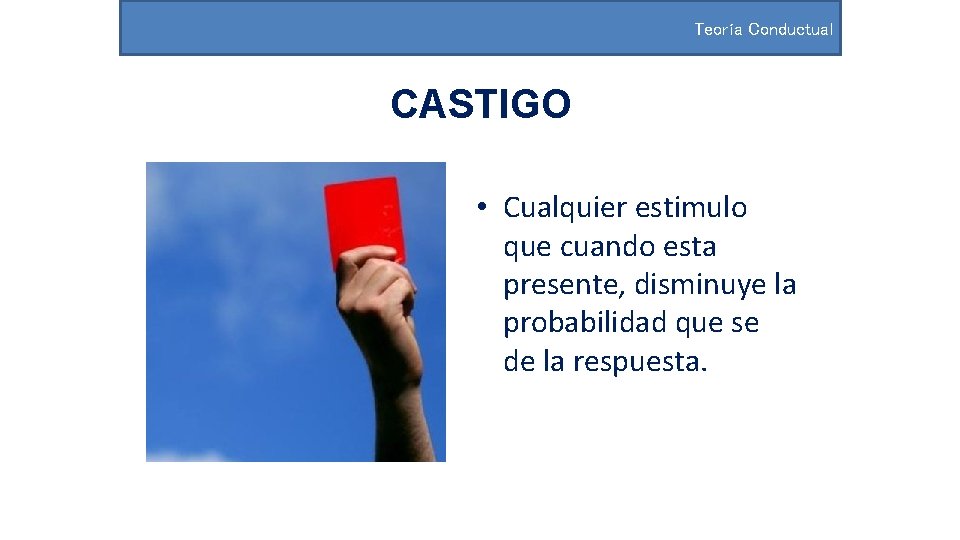 Teoría Conductual

CASTIGO

• Cualquier estimulo que cuando esta presente, disminuye la probabilidad que se de la respuesta.